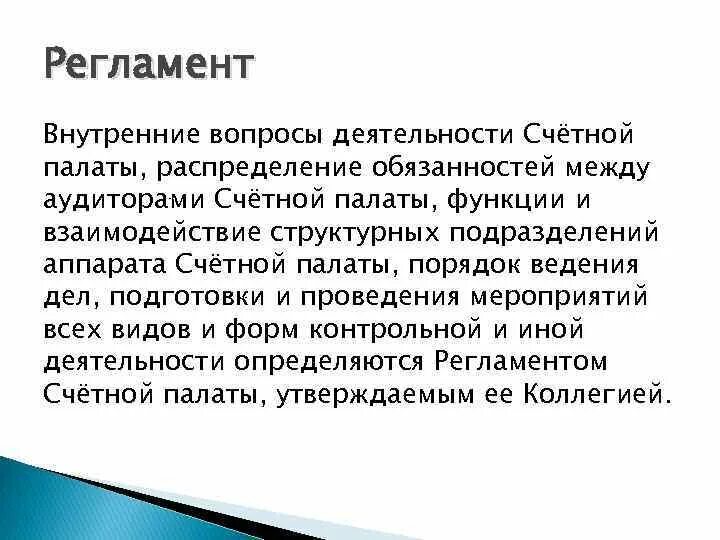 Регламент

Внутренние вопросы деятельности Счётной палаты, распределение обязанностей между аудиторами Счётной палаты, функции и взаимодействие структурных подразделений аппарата Счётной палаты, порядок ведения дел, подготовки и проведения мероприятий всех видов и форм контрольной и иной деятельности определяются Регламентом Счётной палаты, утверждаемым ее Коллегией.